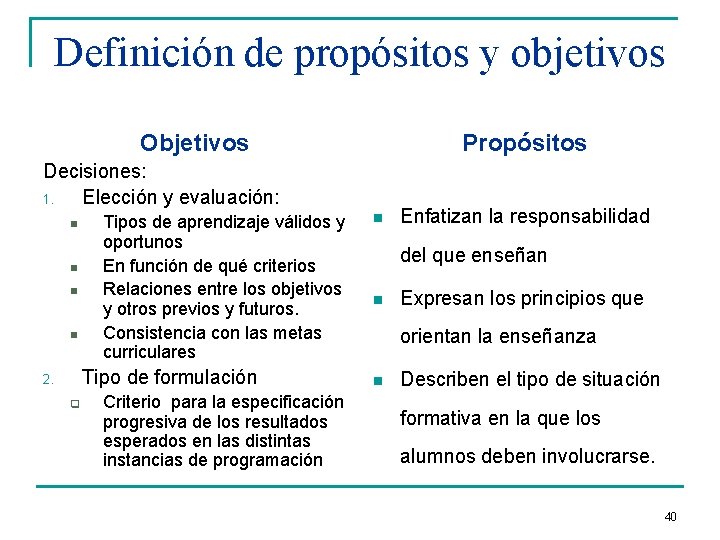 Definición de propósitos y objetivos

Objetivos

Decisiones:

1. Elección y evaluación:
- Tipos de aprendizaje válidos y oportunos
- En función de qué criterios
- Relaciones entre los objetivos y otros previos y futuros.
- Consistencia con las metas curriculares

2. Tipo de formulación
- Criterio para la especificación progresiva de los resultados esperados en las distintas instancias de programación

Propósitos

- Enfatizan la responsabilidad del que enseñan
- Expresan los principios que orientan la enseñanza
- Describen el tipo de situación formativa en la que los alumnos deben involucrarse.

40